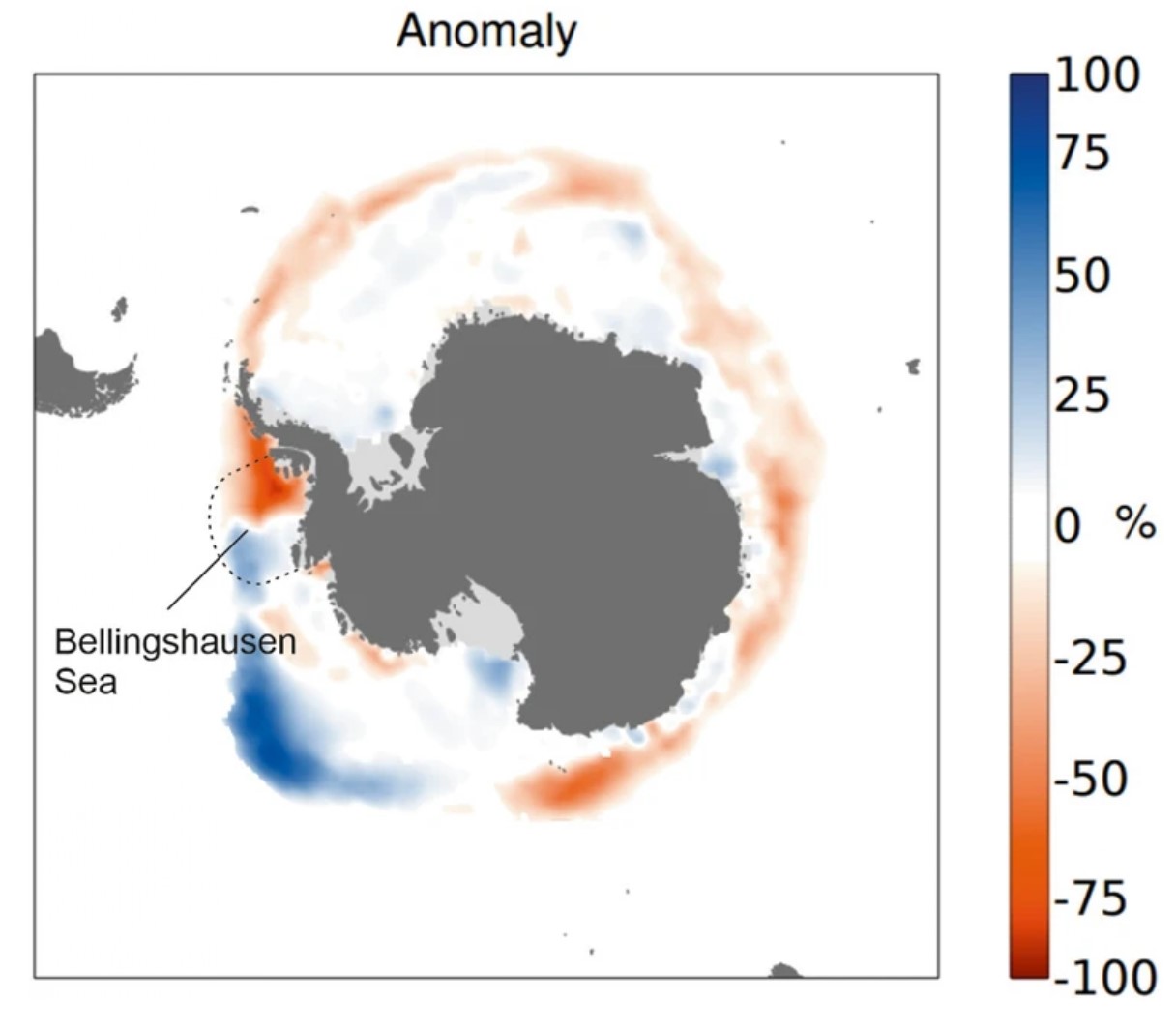 Anomaly

Bellingshausen Sea

100
75
50
25
0 %
-25
-50
-75
-100